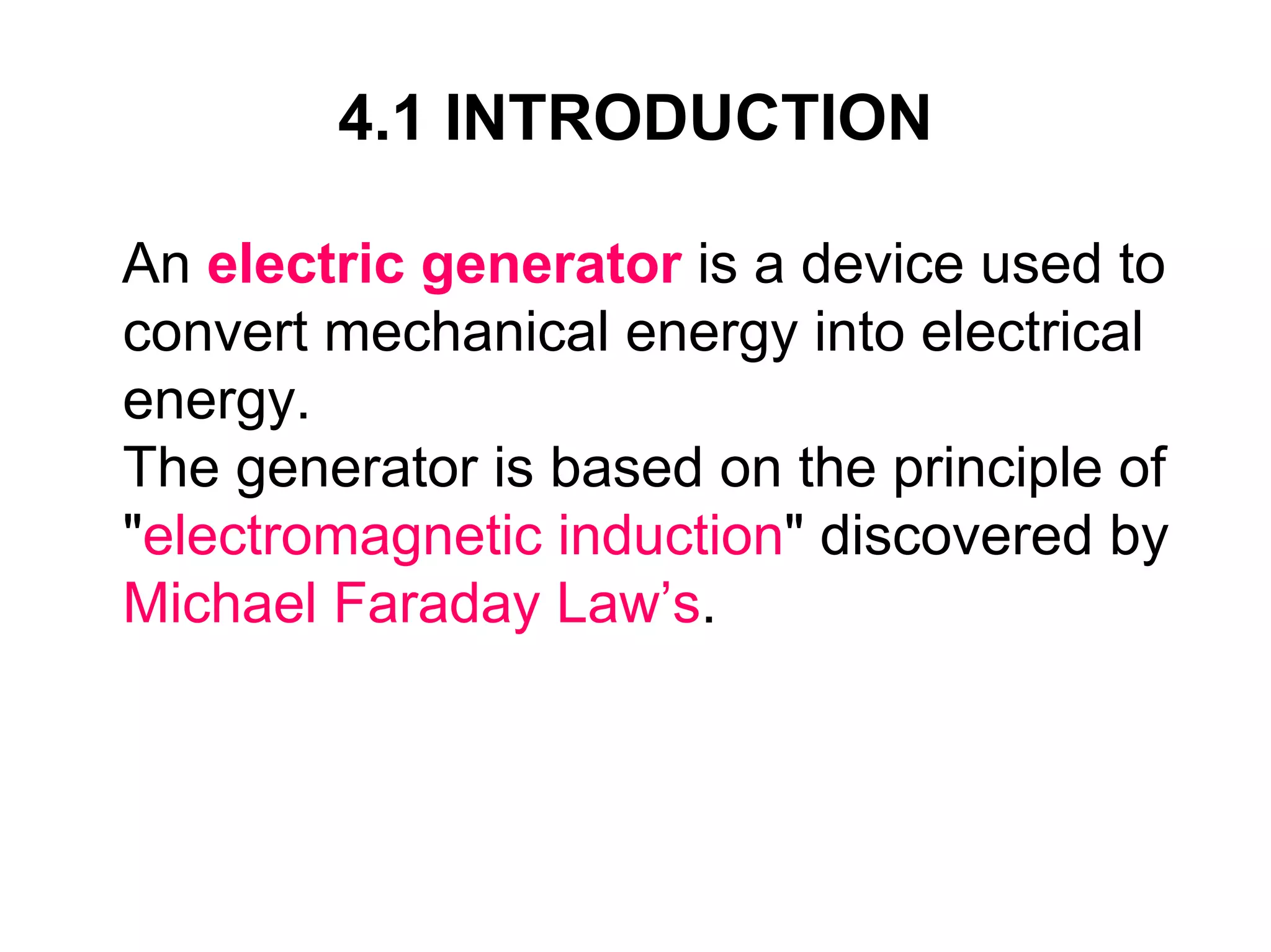 4.1 INTRODUCTION

An electric generator is a device used to convert mechanical energy into electrical energy.
The generator is based on the principle of "electromagnetic induction" discovered by Michael Faraday Law’s.